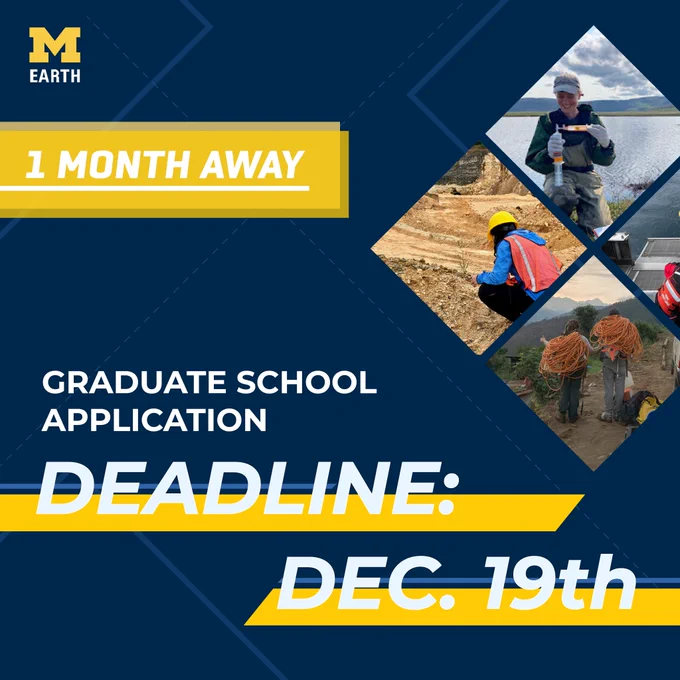 M
EARTH

1 MONTH AWAY

GRADUATE SCHOOL
APPLICATION

DEADLINE:

DEC. 19th